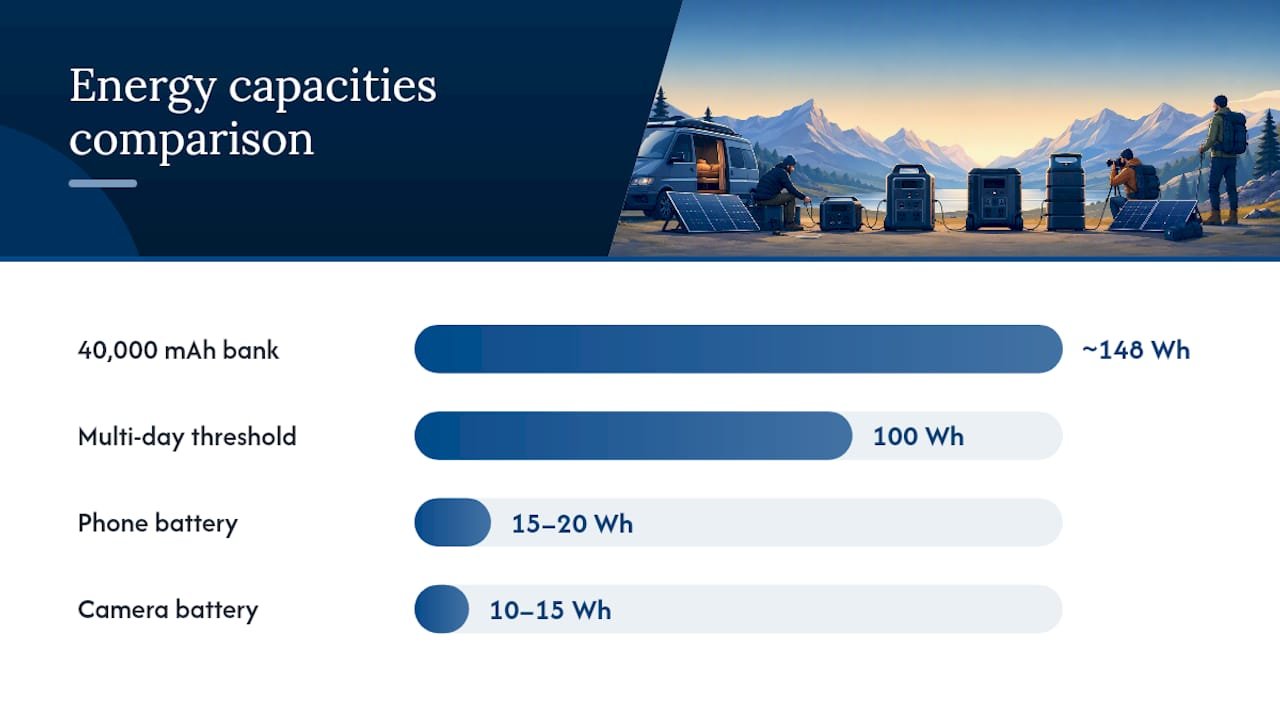 Energy capacities comparison

40,000 mAh bank ~148 Wh

Multi-day threshold 100 Wh

Phone battery 15–20 Wh

Camera battery 10–15 Wh